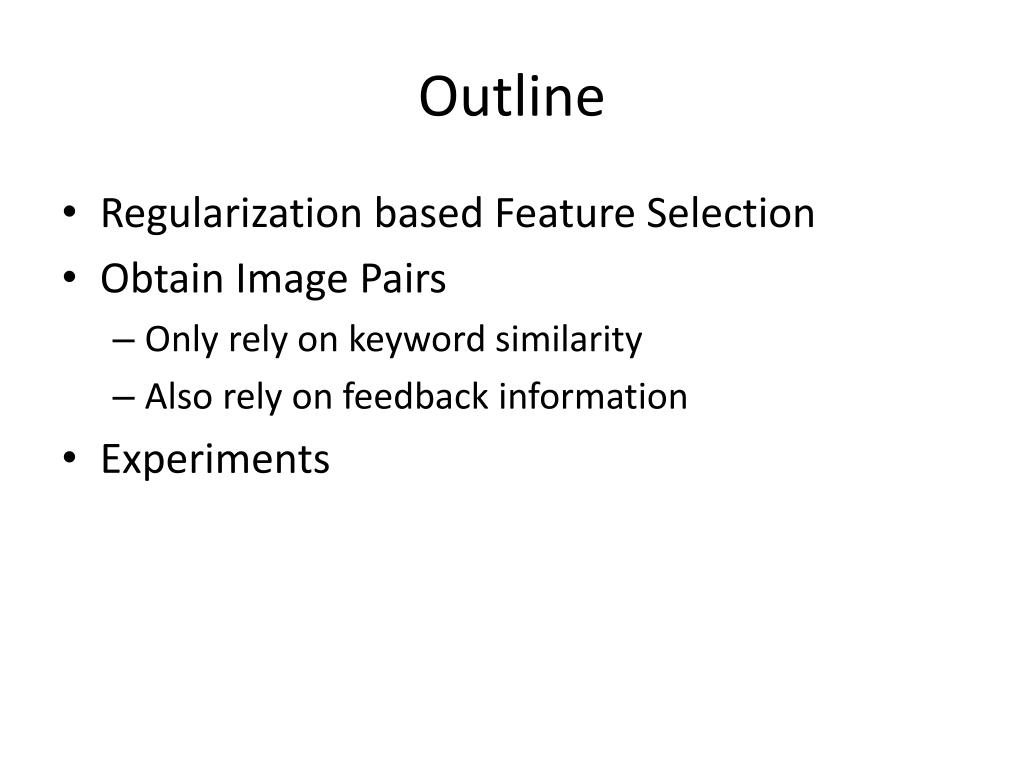 Outline

• Regularization based Feature Selection
• Obtain Image Pairs
– Only rely on keyword similarity
– Also rely on feedback information
• Experiments